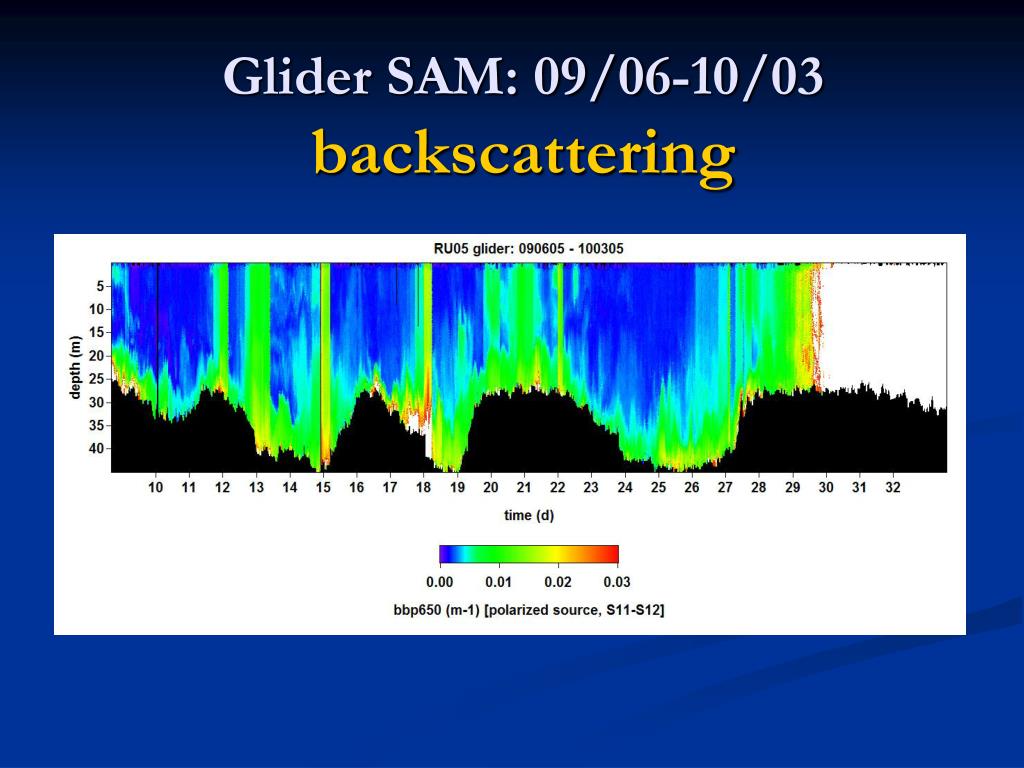 Glider SAM: 09/06-10/03
backscattering

RU05 glider: 090605 - 100305

depth (m)
5
10
15
20
25
30
35
40

10 11 12 13 14 15 16 17 18 19 20 21 22 23 24 25 26 27 28 29 30 31 32

time (d)

0.00 0.01 0.02 0.03

bbp650 (m-1) [polarized source, S11-S12]